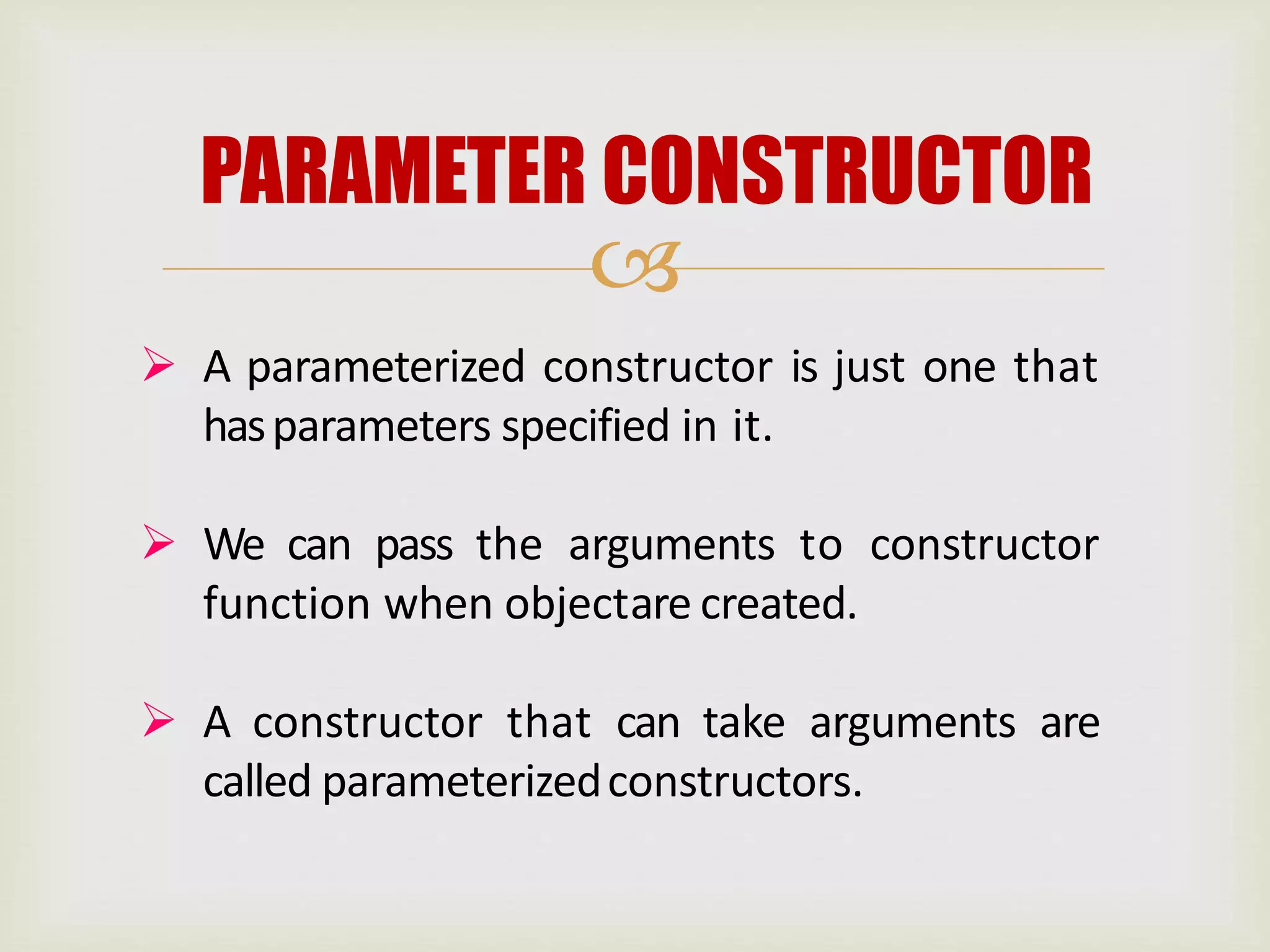 PARAMETER CONSTRUCTOR

➢ A parameterized constructor is just one that has parameters specified in it.

➢ We can pass the arguments to constructor function when objectare created.

➢ A constructor that can take arguments are called parameterized constructors.